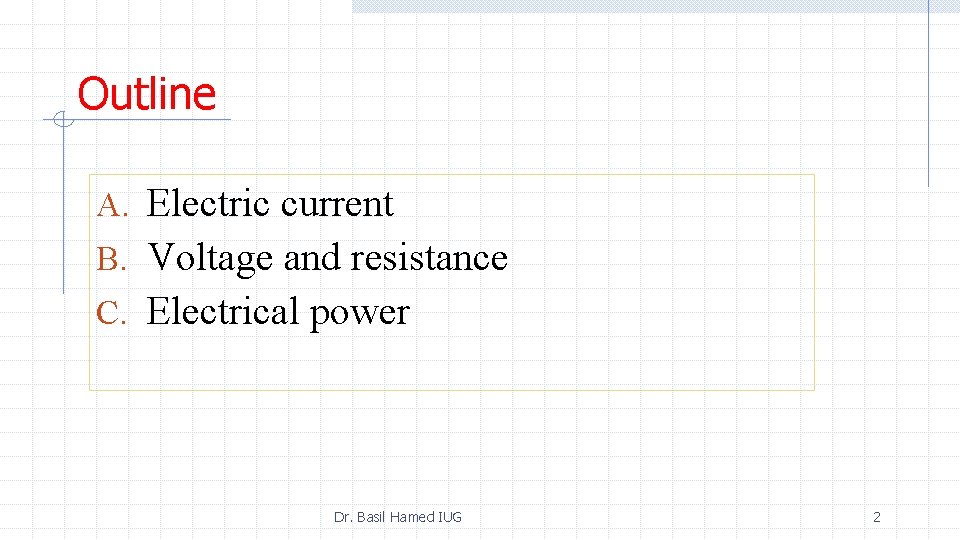 Outline

A. Electric current
B. Voltage and resistance
C. Electrical power

Dr. Basil Hamed IUG

2